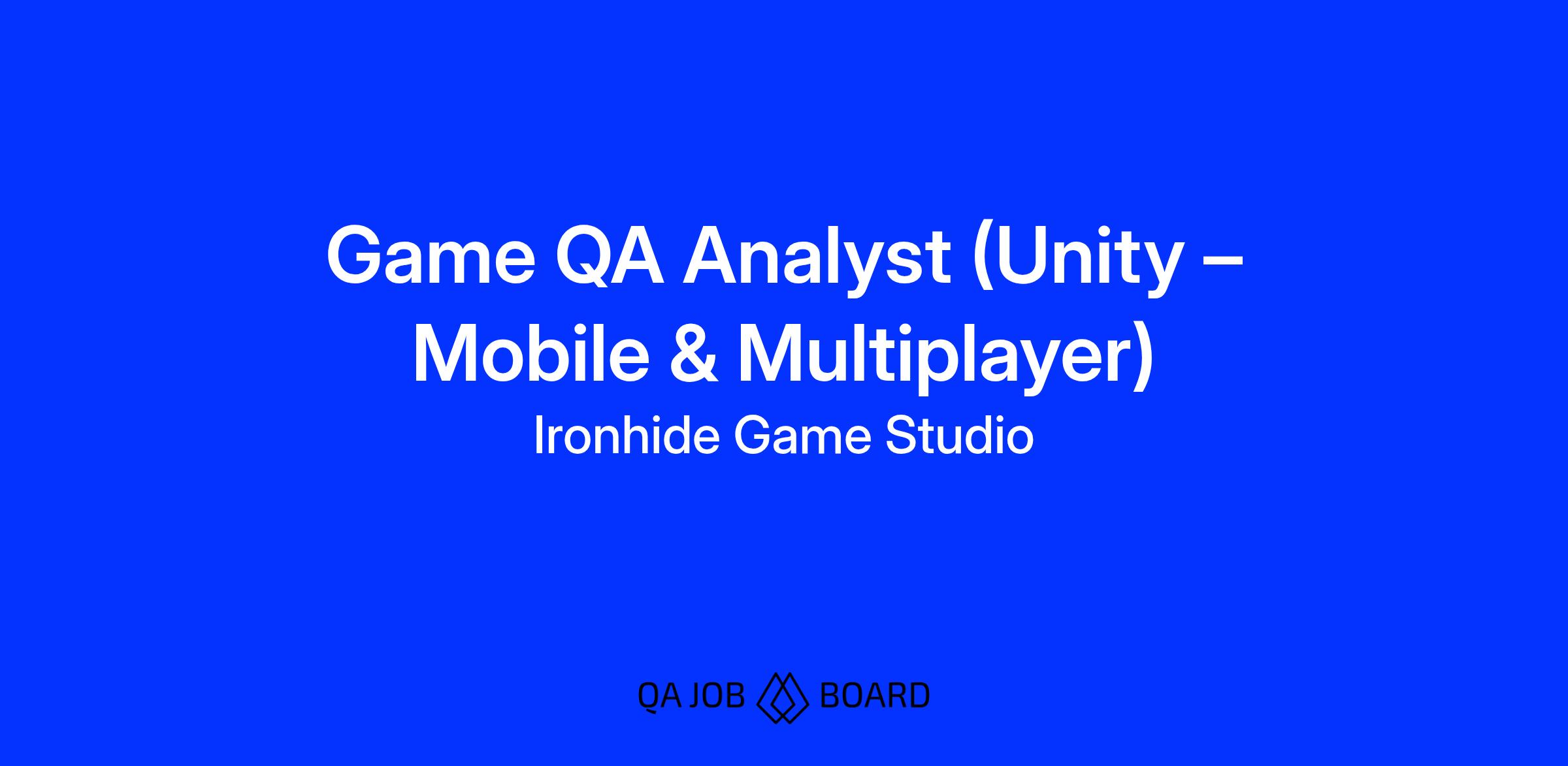 Game QA Analyst (Unity – Mobile & Multiplayer)
Ironhide Game Studio

QA JOB BOARD